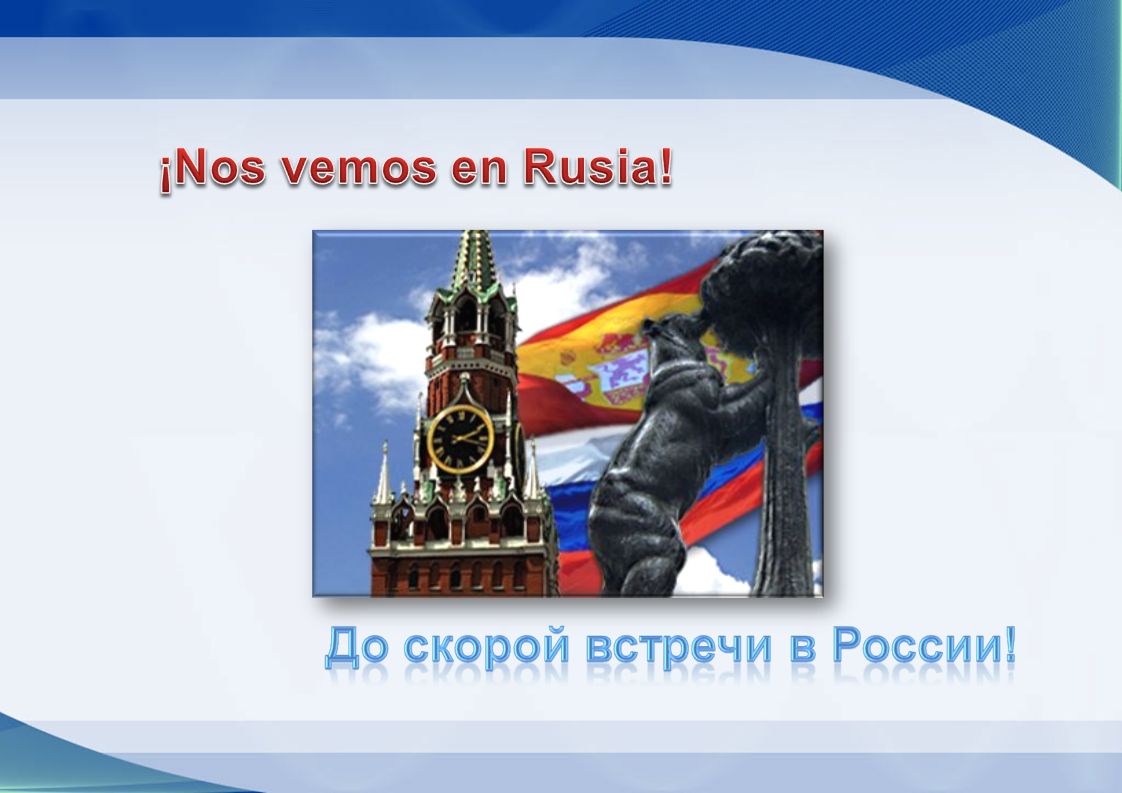 ¡Nos vemos en Rusia!

До скорой встречи в России!